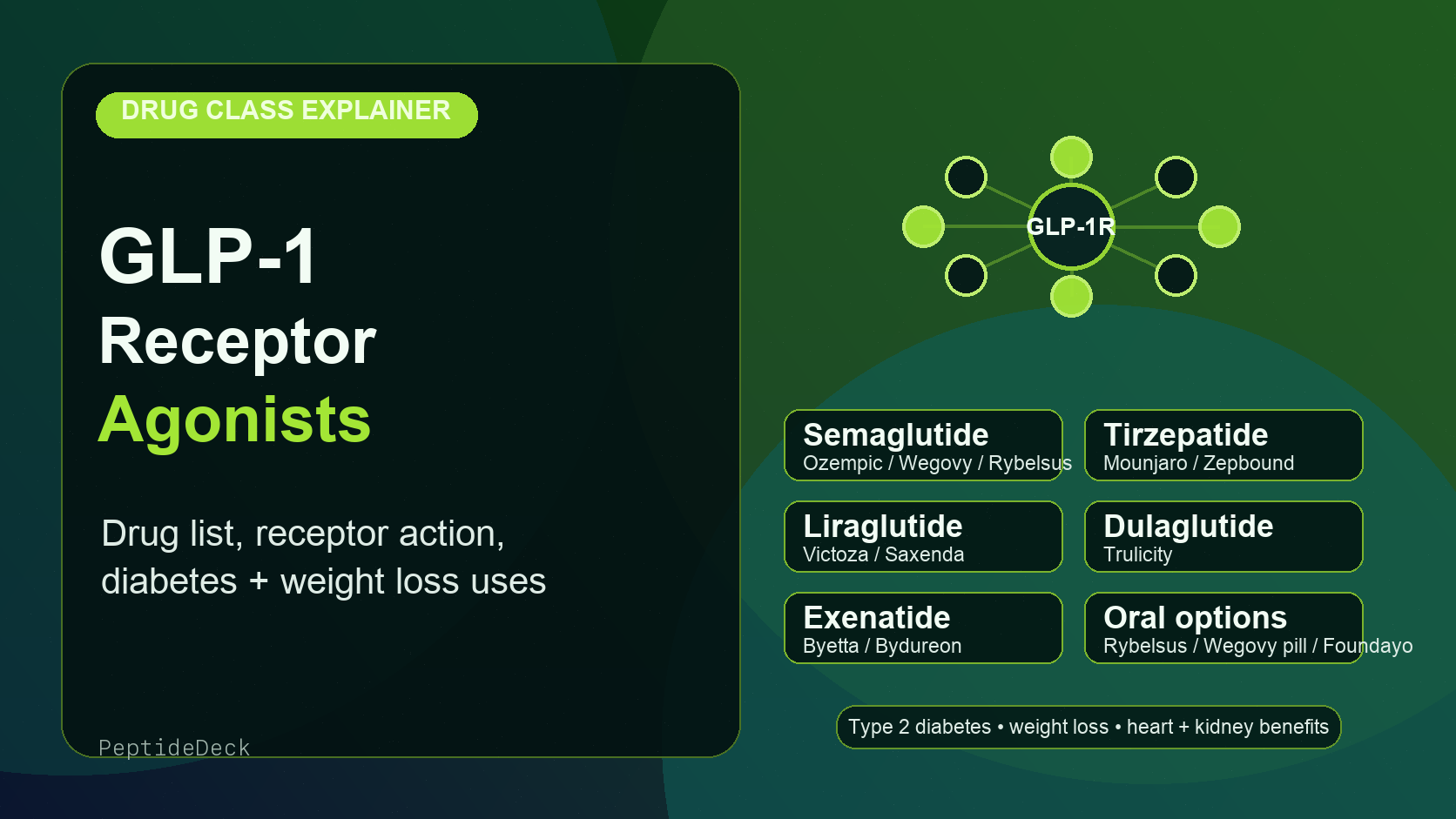 DRUG CLASS EXPLAINER

GLP-1
Receptor
Agonists

Drug list, receptor action, diabetes + weight loss uses

PeptideDeck

GLP-1R

Semaglutide
Ozempic / Wegovy / Rybelsus

Tirzepatide
Mounjaro / Zepbound

Liraglutide
Victoza / Saxenda

Dulaglutide
Trulicity

Exenatide
Byetta / Bydureon

Oral options
Rybelsus / Wegovy pill / Foundayo

Type 2 diabetes • weight loss • heart + kidney benefits